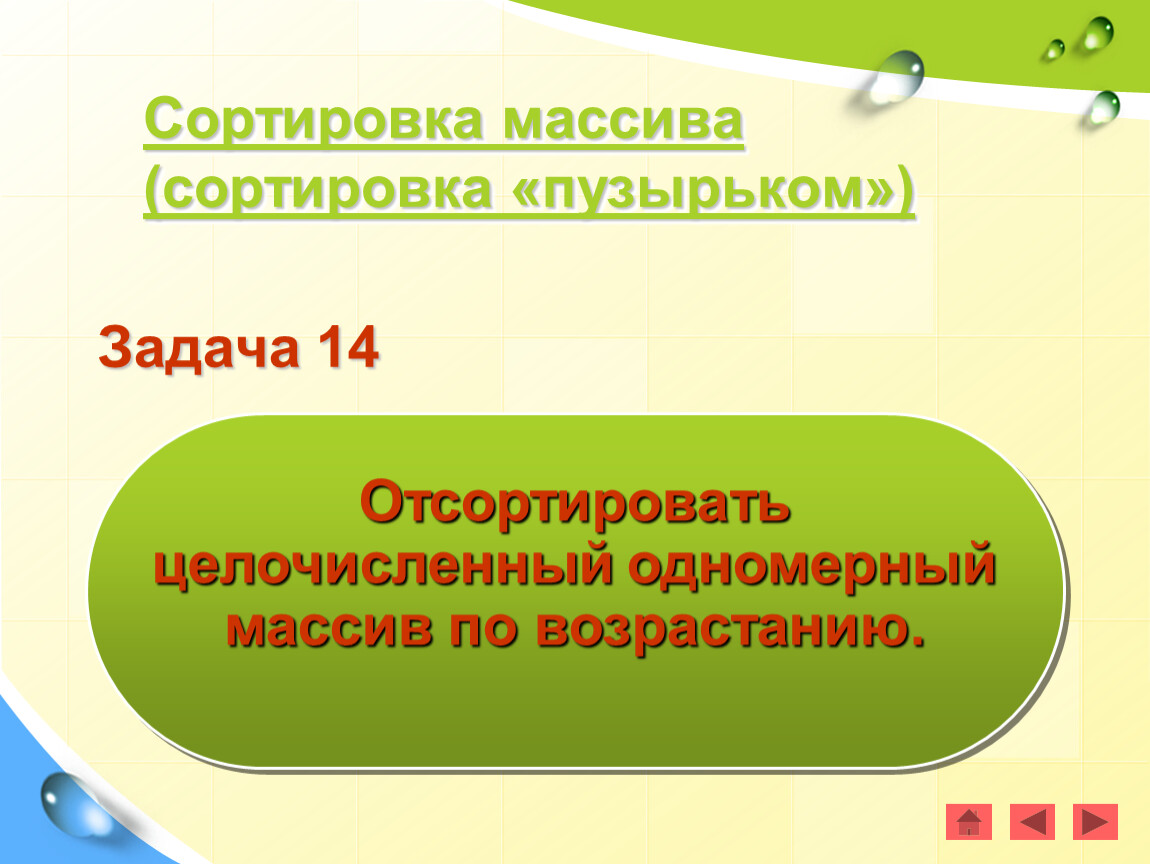 Сортировка массива (сортировка «пузырьком»)

Задача 14

Отсортировать целочисленный одномерный массив по возрастанию.